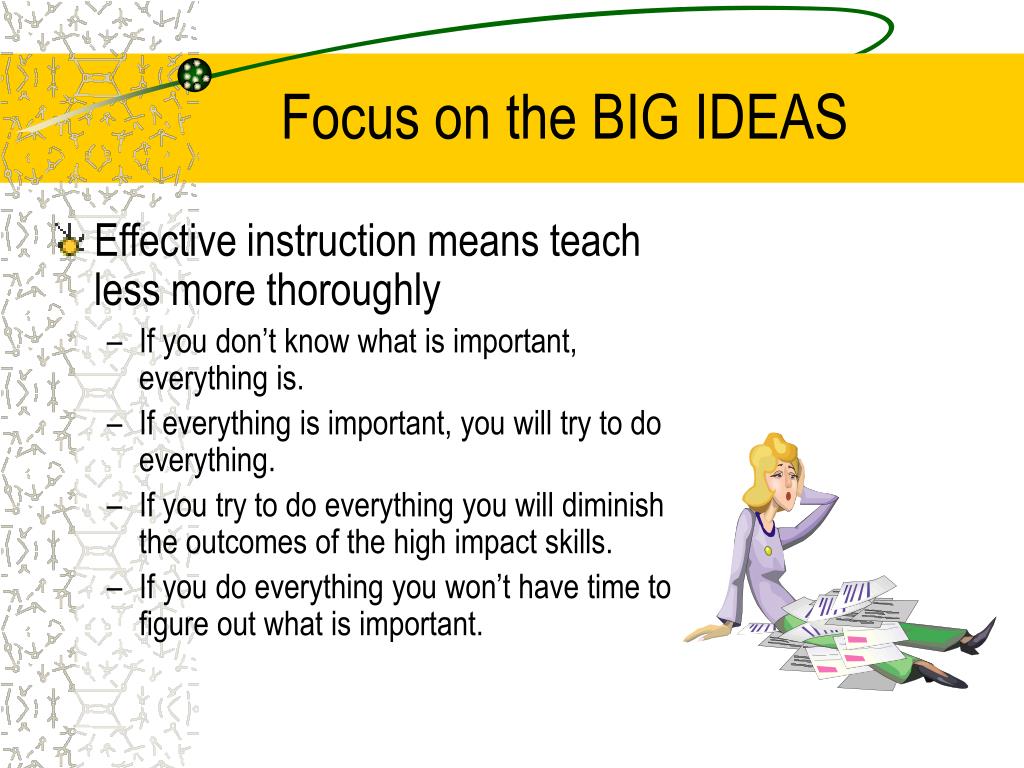 Focus on the BIG IDEAS

Effective instruction means teach less more thoroughly

– If you don’t know what is important, everything is.
– If everything is important, you will try to do everything.
– If you try to do everything you will diminish the outcomes of the high impact skills.
– If you do everything you won’t have time to figure out what is important.